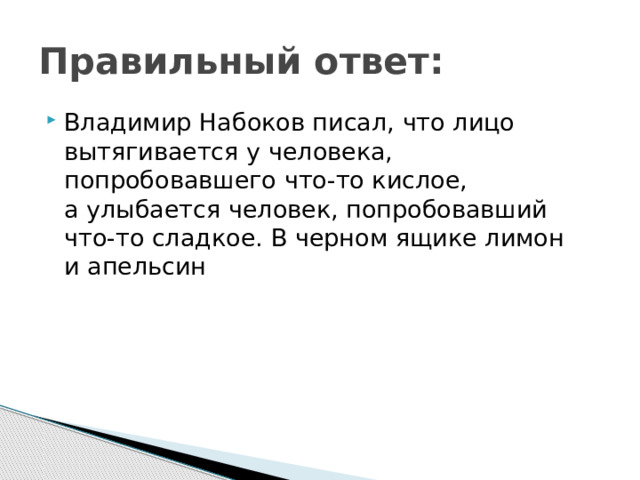 Правильный ответ:

Владимир Набоков писал, что лицо вытягивается у человека, попробовавшего что-то кислое, а улыбается человек, попробовавший что-то сладкое. В черном ящике лимон и апельсин